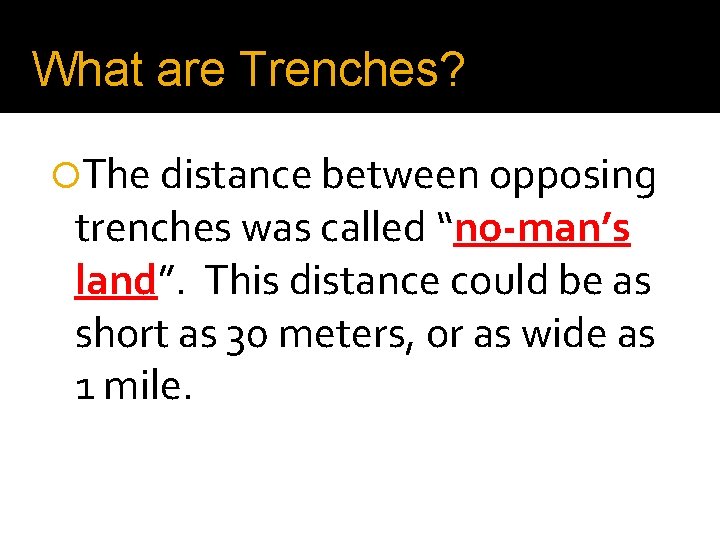 What are Trenches?

The distance between opposing trenches was called “no-man’s land”. This distance could be as short as 30 meters, or as wide as 1 mile.